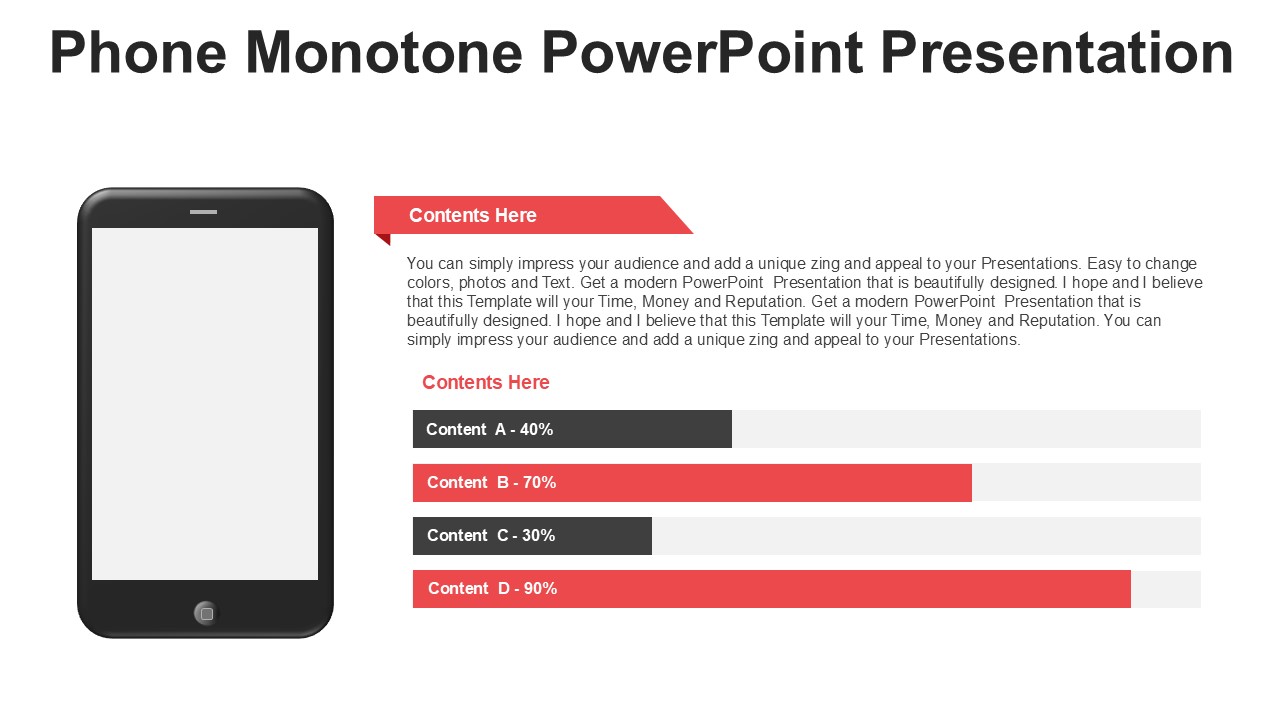 Phone Monotone PowerPoint Presentation

Contents Here

You can simply impress your audience and add a unique zing and appeal to your Presentations. Easy to change colors, photos and Text. Get a modern PowerPoint Presentation that is beautifully designed. I hope and I believe that this Template will your Time, Money and Reputation. Get a modern PowerPoint Presentation that is beautifully designed. I hope and I believe that this Template will your Time, Money and Reputation. You can simply impress your audience and add a unique zing and appeal to your Presentations.

Contents Here

Content A - 40%

Content B - 70%

Content C - 30%

Content D - 90%